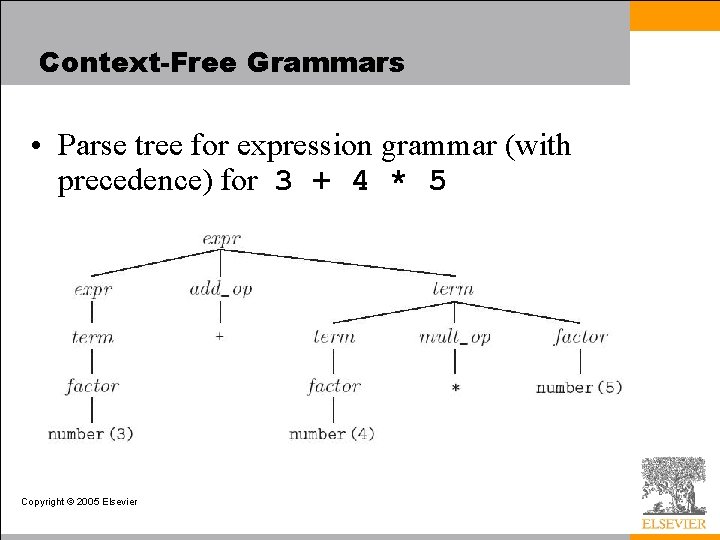 Context-Free Grammars

• Parse tree for expression grammar (with precedence) for 3 + 4 * 5

expr
expr
add_op
term
term
+
term
mult_op
factor
factor
factor
*
number(5)
number(3)
number(4)

Copyright © 2005 Elsevier

ELSEVIER